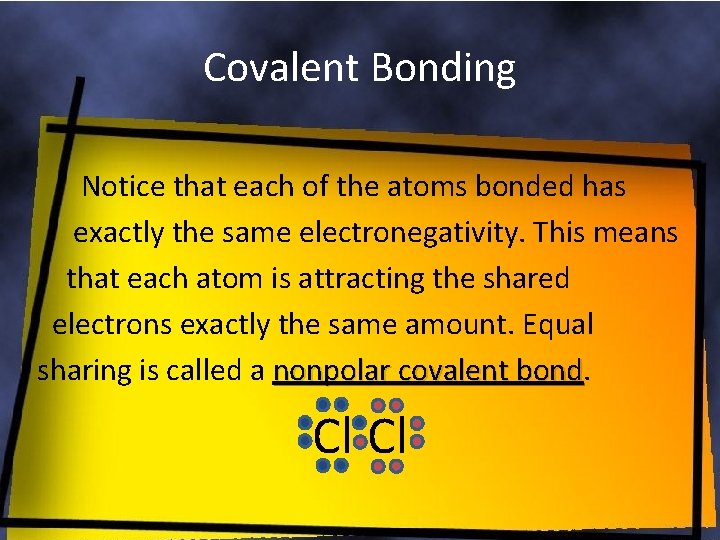 Covalent Bonding

Notice that each of the atoms bonded has exactly the same electronegativity. This means that each atom is attracting the shared electrons exactly the same amount. Equal sharing is called a nonpolar covalent bond.

Cl Cl